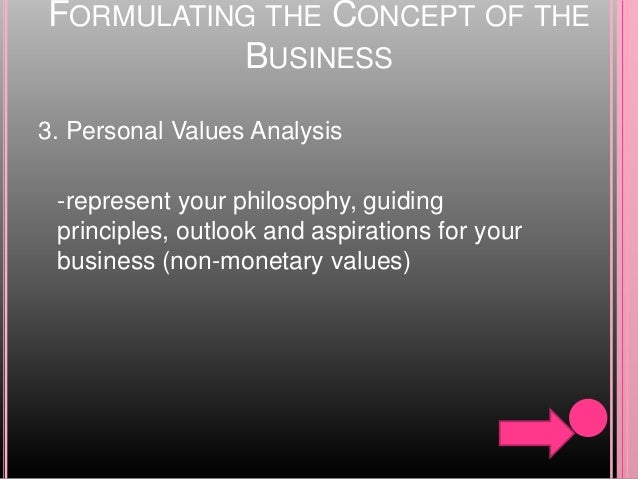 FORMULATING THE CONCEPT OF THE BUSINESS

3. Personal Values Analysis

-represent your philosophy, guiding principles, outlook and aspirations for your business (non-monetary values)